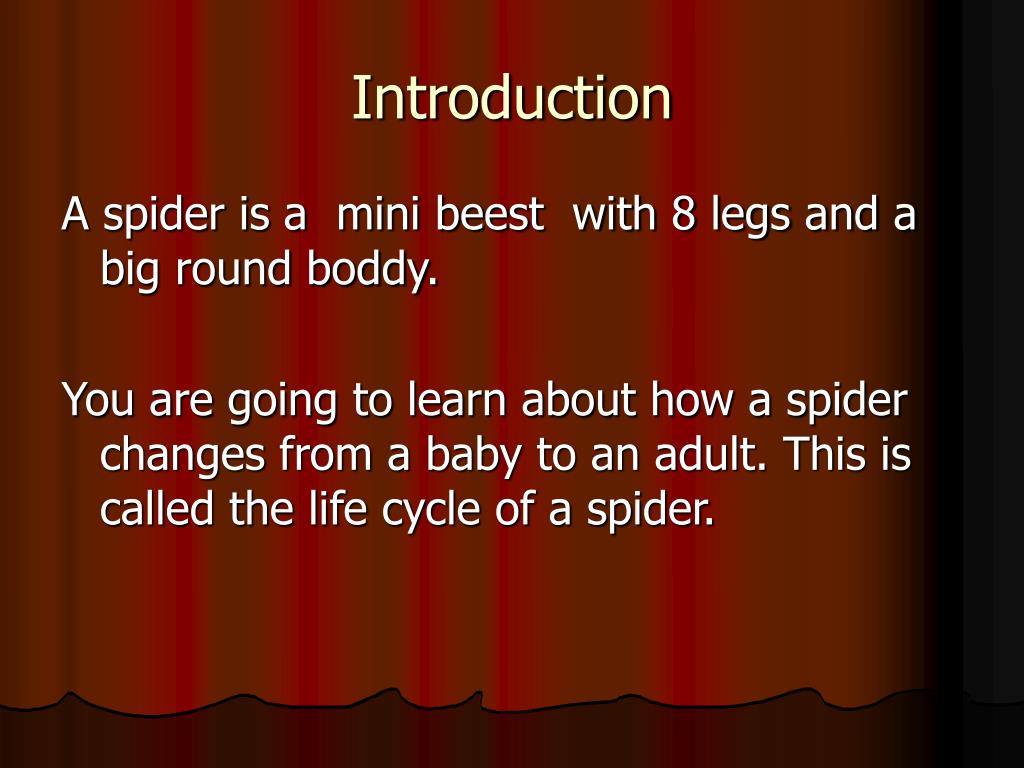 Introduction

A spider is a mini beest with 8 legs and a big round boddy.

You are going to learn about how a spider changes from a baby to an adult. This is called the life cycle of a spider.